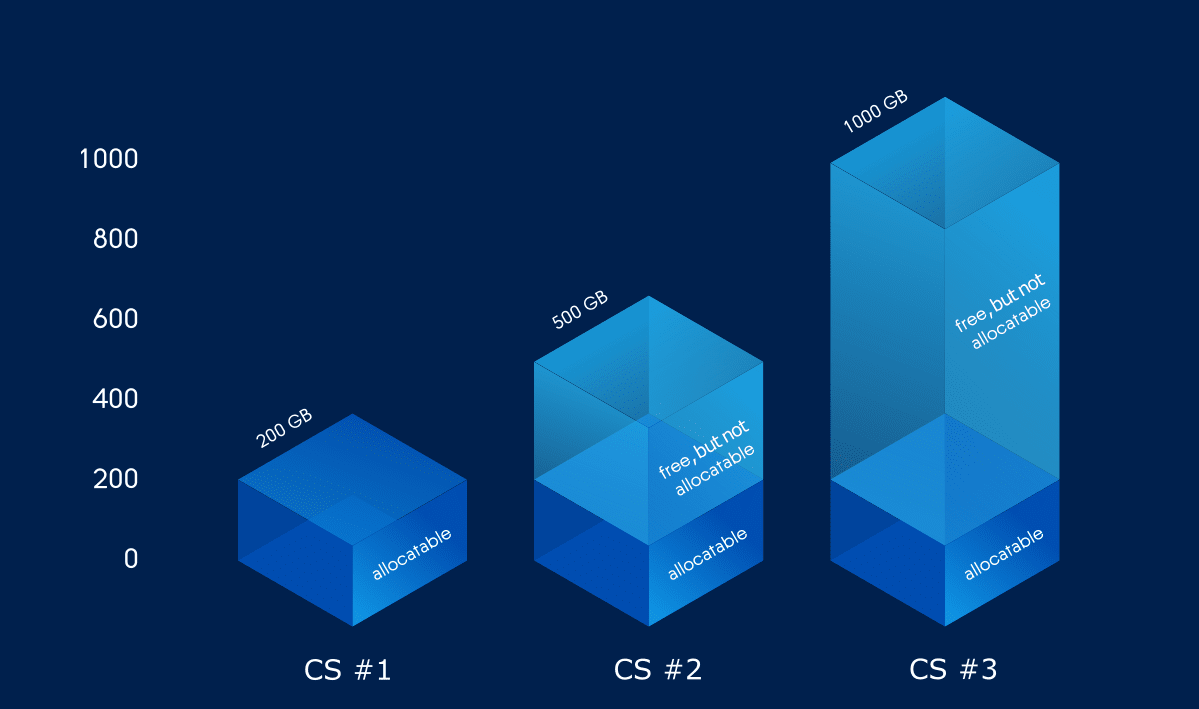 1000
800
600
400
200
0

200 GB
allocatable

500 GB
free, but not allocatable
allocatable

1000 GB
free, but not allocatable
allocatable

CS #1
CS #2
CS #3